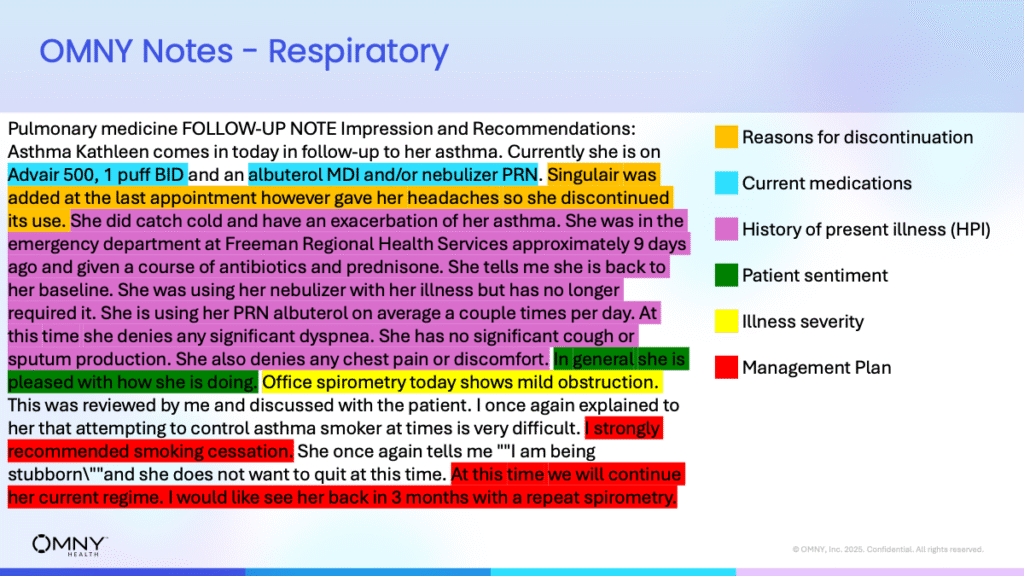 OMNY Notes - Respiratory

Pulmonary medicine FOLLOW-UP NOTE Impression and Recommendations: Asthma Kathleen comes in today in follow-up to her asthma. Currently she is on Advair 500, 1 puff BID and an albuterol MDI and/or nebulizer PRN. Singulair was added at the last appointment however gave her headaches so she discontinued its use. She did catch cold and have an exacerbation of her asthma. She was in the emergency department at Freeman Regional Health Services approximately 9 days ago and given a course of antibiotics and prednisone. She tells me she is back to her baseline. She was using her nebulizer with her illness but has no longer required it. She is using her PRN albuterol on average a couple times per day. At this time she denies any significant dyspnea. She has no significant cough or sputum production. She also denies any chest pain or discomfort. In general she is pleased with how she is doing. Office spirometry today shows mild obstruction. This was reviewed by me and discussed with the patient. I once again explained to her that attempting to control asthma smoker at times is very difficult. I strongly recommended smoking cessation. She once again tells me ""I am being stubborn\""and she does not want to quit at this time. At this time we will continue her current regime. I would like see her back in 3 months with a repeat spirometry.

Reasons for discontinuation
Current medications
History of present illness (HPI)
Patient sentiment
Illness severity
Management Plan

OMNY HEALTH

© OMNY, Inc. 2025. Confidential. All rights reserved.